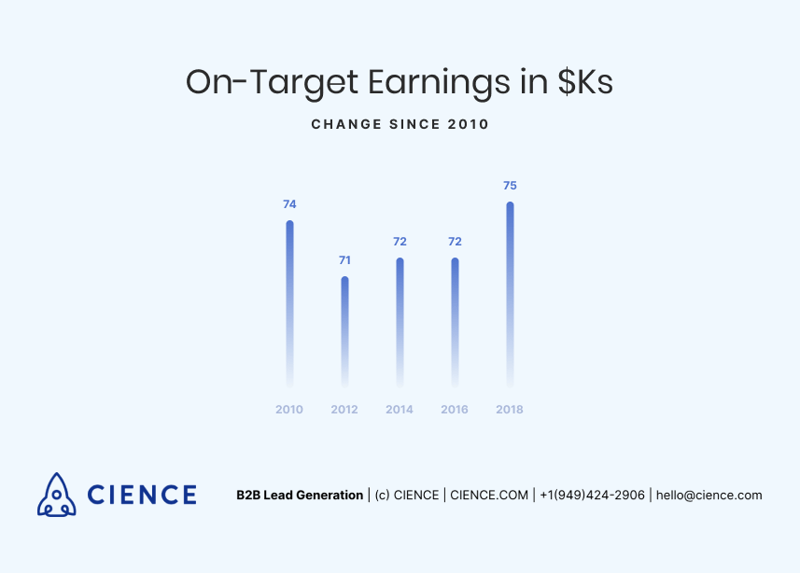 On-Target Earnings in \$Ks

CHANGE SINCE 2010

74
71
72
72
75

2010
2012
2014
2016
2018

CIENCE

B2B Lead Generation | (c) CIENCE | CIENCE.COM | +1(949)424-2906 | hello@cience.com